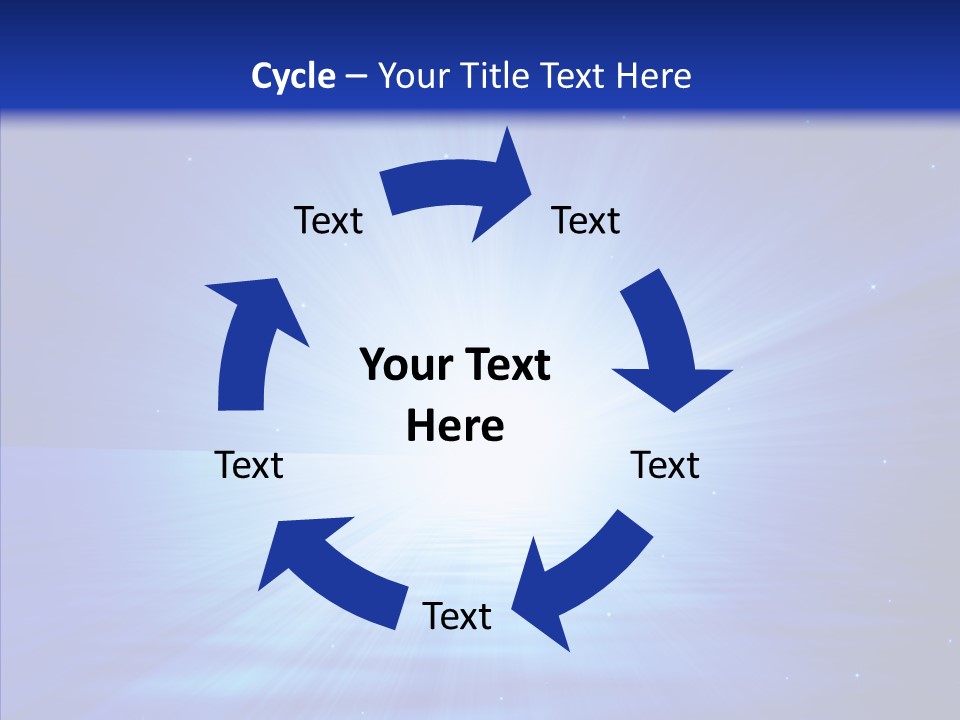 Cycle – Your Title Text Here

Text

Text

Your Text Here

Text

Text

Text